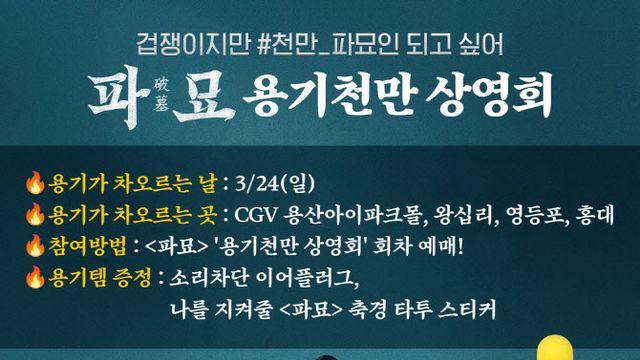 겁쟁이지만 #천만_파묘인 되고 싶어

파 破墓 묘 용기천만 상영회

🔥용기가 차오르는 날 : 3/24(일)
🔥용기가 차오르는 곳 : CGV 용산아이파크몰, 왕십리, 영등포, 홍대
🔥참여방법 : <파묘> '용기천만 상영회' 회차 예매!
🔥용기템 증정 : 소리차단 이어플러그,
나를 지켜줄 <파묘> 축경 타투 스티커